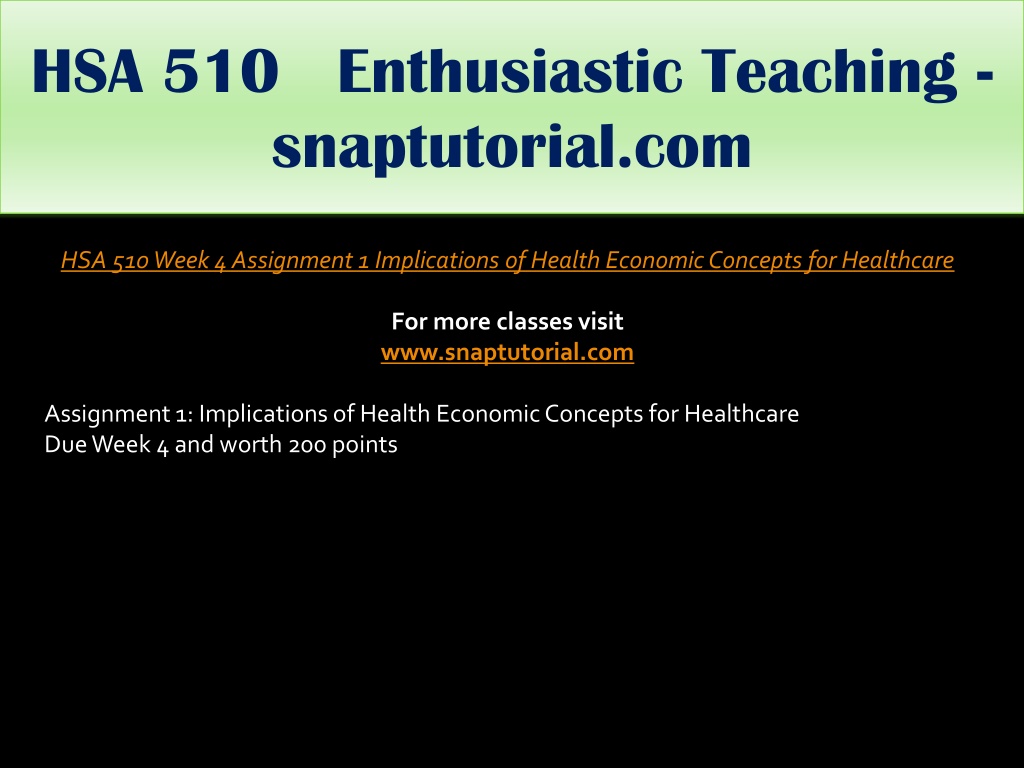 HSA 510 Enthusiastic Teaching - snaptutorial.com

HSA 510 Week 4 Assignment 1 Implications of Health Economic Concepts for Healthcare

For more classes visit
www.snaptutorial.com

Assignment 1: Implications of Health Economic Concepts for Healthcare
Due Week 4 and worth 200 points